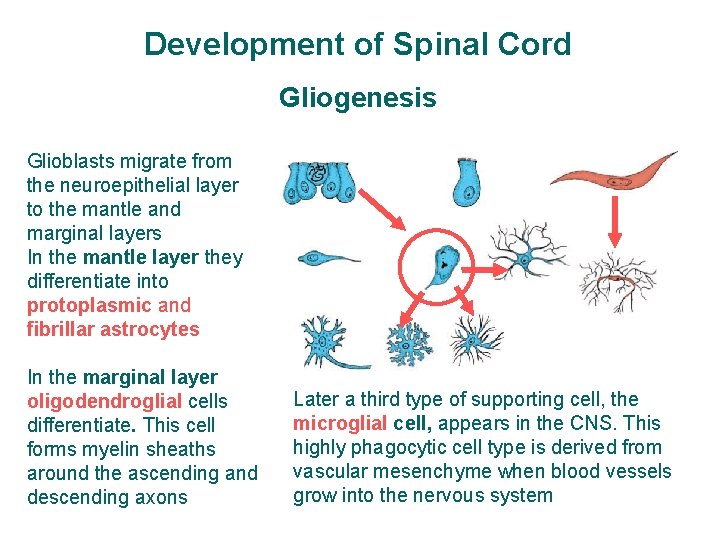 Development of Spinal Cord

Gliogenesis

Glioblasts migrate from the neuroepithelial layer to the mantle and marginal layers
In the mantle layer they differentiate into protoplasmic and fibrillar astrocytes

In the marginal layer oligodendroglial cells differentiate. This cell forms myelin sheaths around the ascending and descending axons

Later a third type of supporting cell, the microglial cell, appears in the CNS. This highly phagocytic cell type is derived from vascular mesenchyme when blood vessels grow into the nervous system